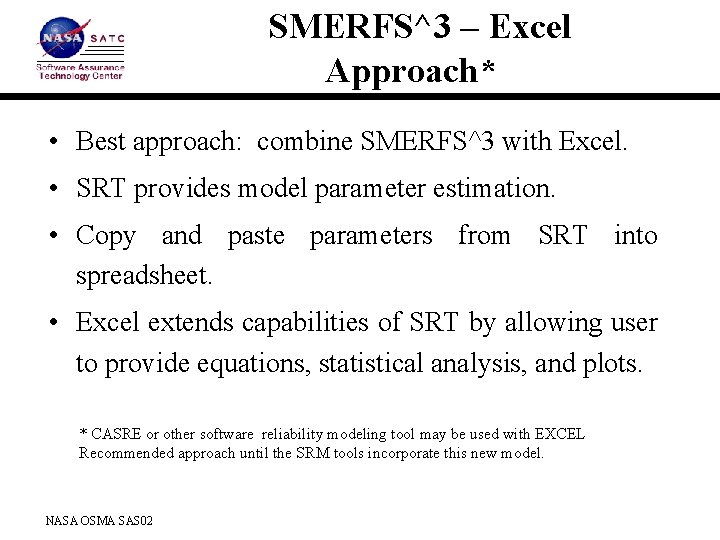 NASA SATC
Software Assurance Technology Center

SMERFS^3 – Excel Approach*

• Best approach: combine SMERFS^3 with Excel.

• SRT provides model parameter estimation.

• Copy and paste parameters from SRT into spreadsheet.

• Excel extends capabilities of SRT by allowing user to provide equations, statistical analysis, and plots.

* CASRE or other software reliability modeling tool may be used with EXCEL Recommended approach until the SRM tools incorporate this new model.

NASA OSMA SAS02